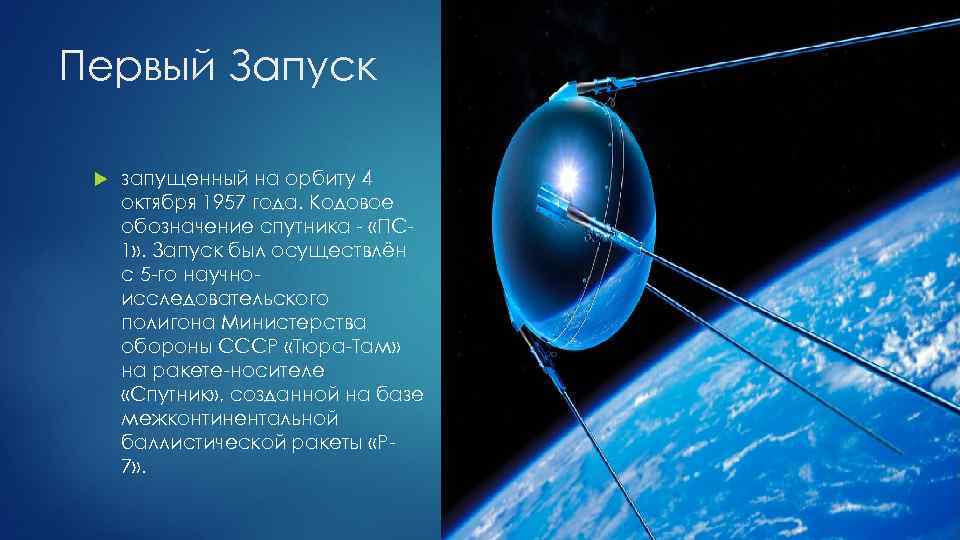 Первый Запуск

запущенный на орбиту 4 октября 1957 года. Кодовое обозначение спутника - «ПС-1». Запуск был осуществлён с 5-го научно-исследовательского полигона Министерства обороны СССР «Тюра-Там» на ракете-носителе «Спутник», созданной на базе межконтинентальной баллистической ракеты «Р-7».